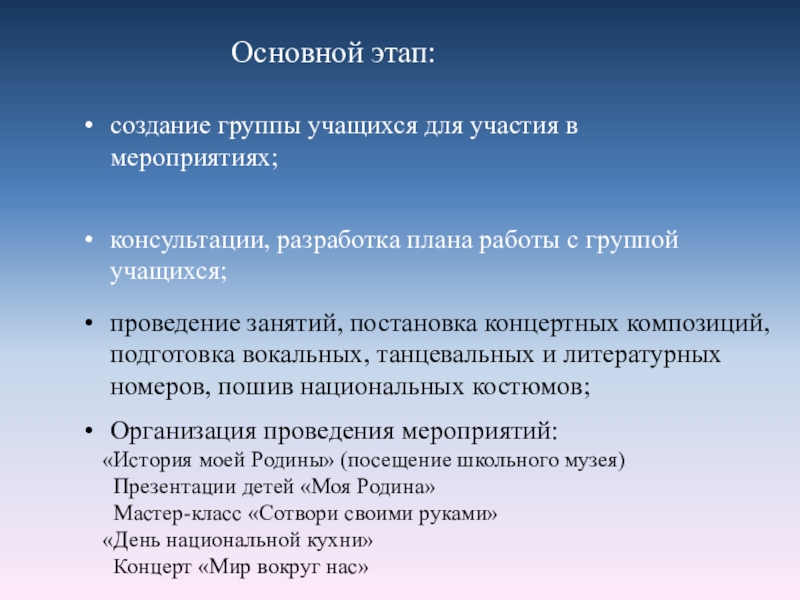 Основной этап:

• создание группы учащихся для участия в мероприятиях;

• консультации, разработка плана работы с группой учащихся;

• проведение занятий, постановка концертных композиций, подготовка вокальных, танцевальных и литературных номеров, пошив национальных костюмов;

• Организация проведения мероприятий:
«История моей Родины» (посещение школьного музея)
Презентации детей «Моя Родина»
Мастер-класс «Сотвори своими руками»
«День национальной кухни»
Концерт «Мир вокруг нас»